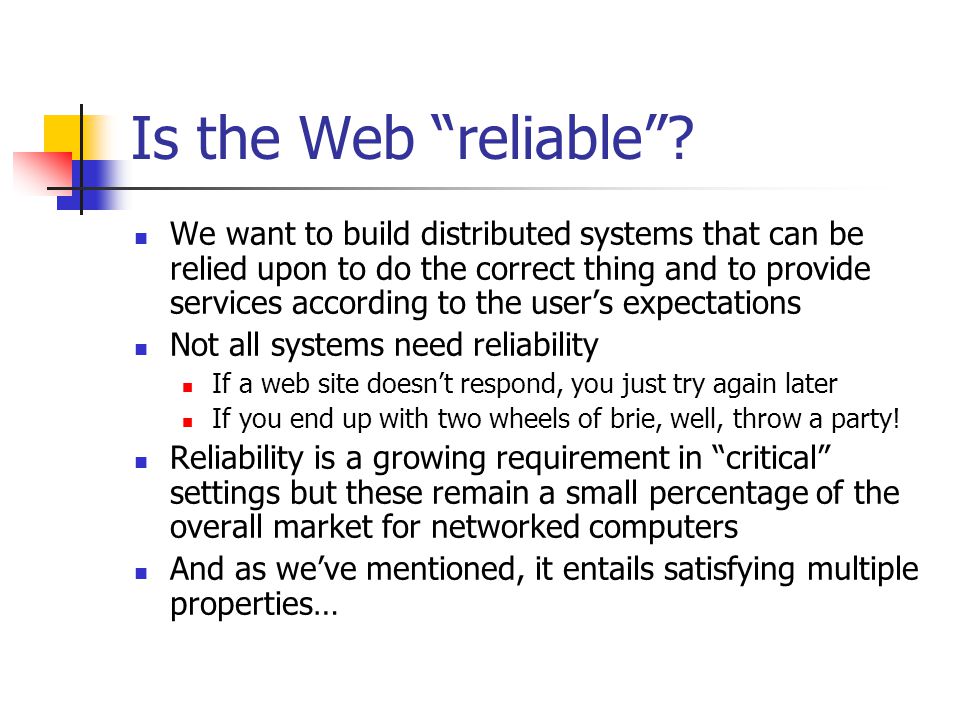 Is the Web “reliable”?

- We want to build distributed systems that can be relied upon to do the correct thing and to provide services according to the user’s expectations
- Not all systems need reliability
  - If a web site doesn’t respond, you just try again later
  - If you end up with two wheels of brie, well, throw a party!
- Reliability is a growing requirement in “critical” settings but these remain a small percentage of the overall market for networked computers
- And as we’ve mentioned, it entails satisfying multiple properties…